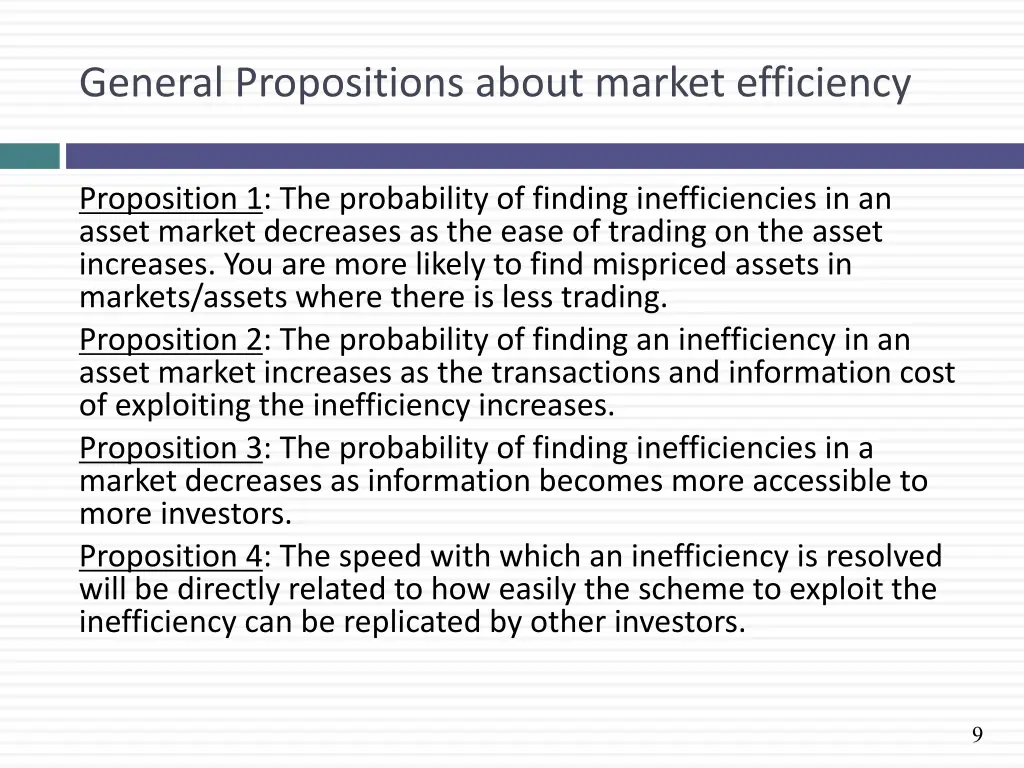 General Propositions about market efficiency

Proposition 1: The probability of finding inefficiencies in an asset market decreases as the ease of trading on the asset increases. You are more likely to find mispriced assets in markets/assets where there is less trading.

Proposition 2: The probability of finding an inefficiency in an asset market increases as the transactions and information cost of exploiting the inefficiency increases.

Proposition 3: The probability of finding inefficiencies in a market decreases as information becomes more accessible to more investors.

Proposition 4: The speed with which an inefficiency is resolved will be directly related to how easily the scheme to exploit the inefficiency can be replicated by other investors.

9